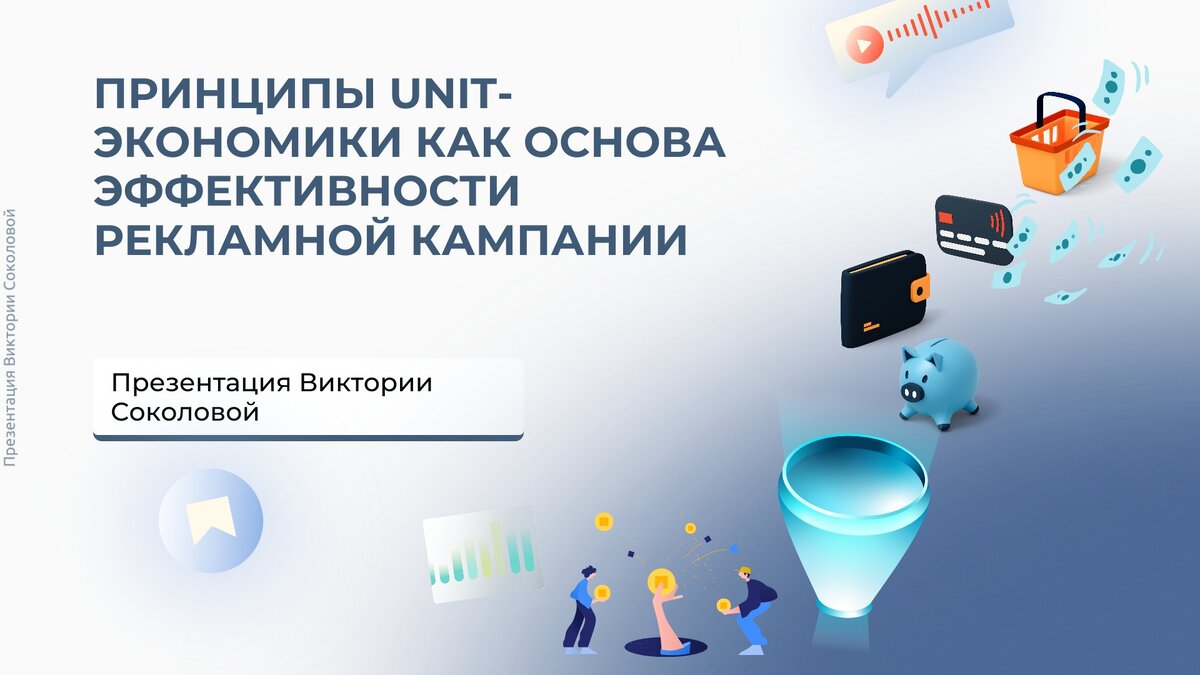 ПРИНЦИПЫ UNIT-ЭКОНОМИКИ КАК ОСНОВА ЭФФЕКТИВНОСТИ РЕКЛАМНОЙ КАМПАНИИ

Презентация Виктории Соколовой

Презентация Виктории Соколовой